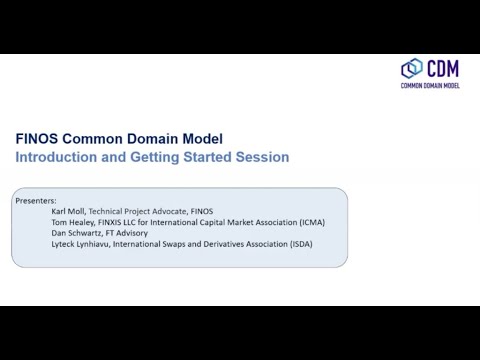 CDM
COMMON DOMAIN MODEL

FINOS Common Domain Model
Introduction and Getting Started Session

Presenters:
Karl Moll, Technical Project Advocate, FINOS
Tom Healey, FINXIS LLC for International Capital Market Association (ICMA)
Dan Schwartz, FT Advisory
Lyteck Lynhiavu, International Swaps and Derivatives Association (ISDA)